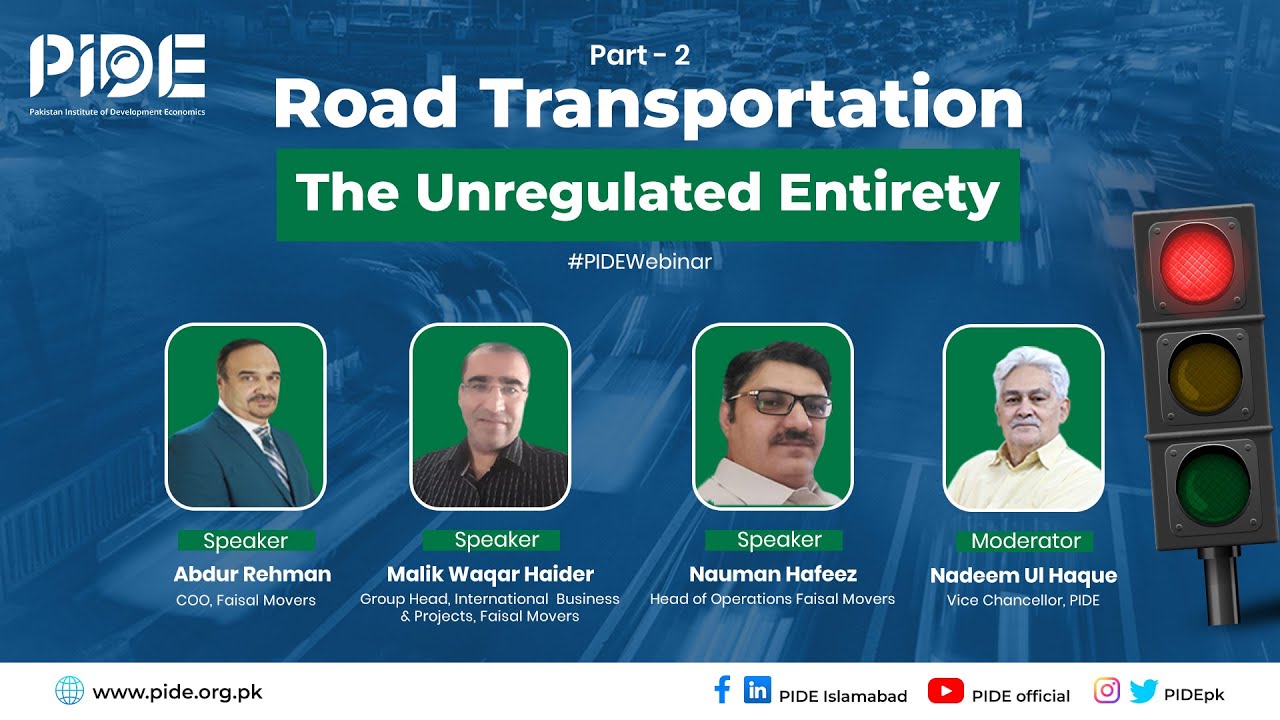 PIDE
Pakistan Institute of Development Economics

Part - 2
Road Transportation
The Unregulated Entirety
#PIDEWebinar

Speaker
Abdur Rehman
COO, Faisal Movers

Speaker
Malik Waqar Haider
Group Head, International Business & Projects, Faisal Movers

Speaker
Nauman Hafeez
Head of Operations Faisal Movers

Moderator
Nadeem Ul Haque
Vice Chancellor, PIDE

www.pide.org.pk
PIDE Islamabad
PIDE official
PIDEpk